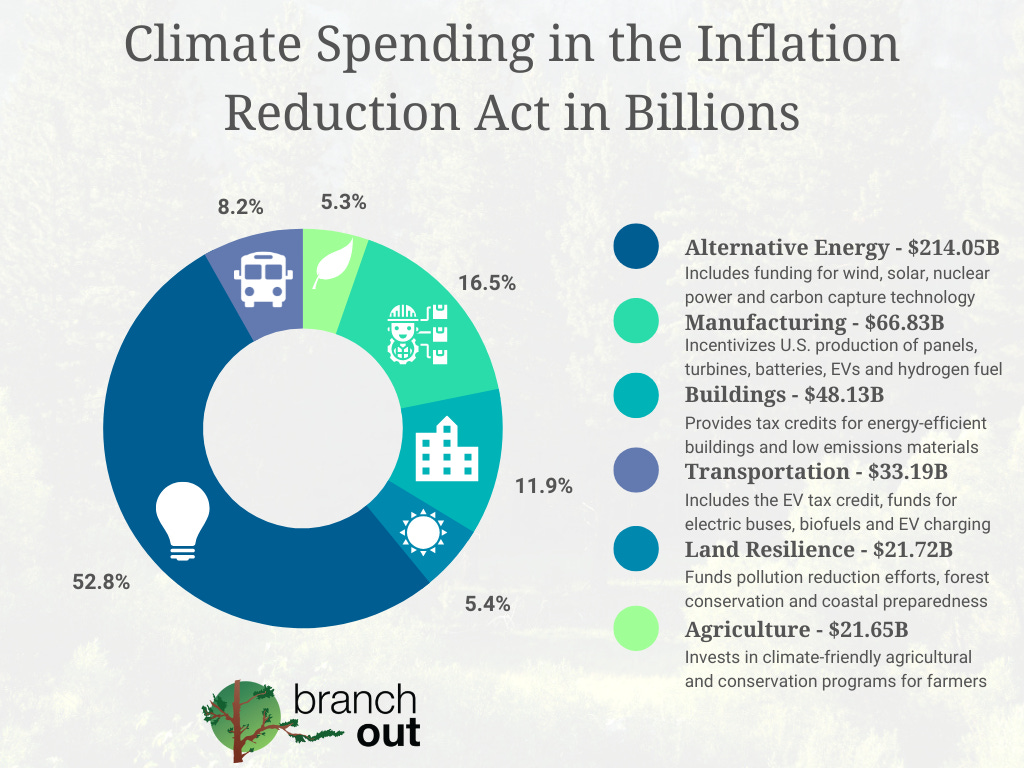 Climate Spending in the Inflation Reduction Act in Billions

8.2%

5.3%

16.5%

11.9%

5.4%

52.8%

Alternative Energy - $214.05B
Includes funding for wind, solar, nuclear power and carbon capture technology

Manufacturing - $66.83B
Incentivizes U.S. production of panels, turbines, batteries, EVs and hydrogen fuel

Buildings - $48.13B
Provides tax credits for energy-efficient buildings and low emissions materials

Transportation - $33.19B
Includes the EV tax credit, funds for electric buses, biofuels and EV charging

Land Resilience - $21.72B
Funds pollution reduction efforts, forest conservation and coastal preparedness

Agriculture - $21.65B
Invests in climate-friendly agricultural and conservation programs for farmers

branch out